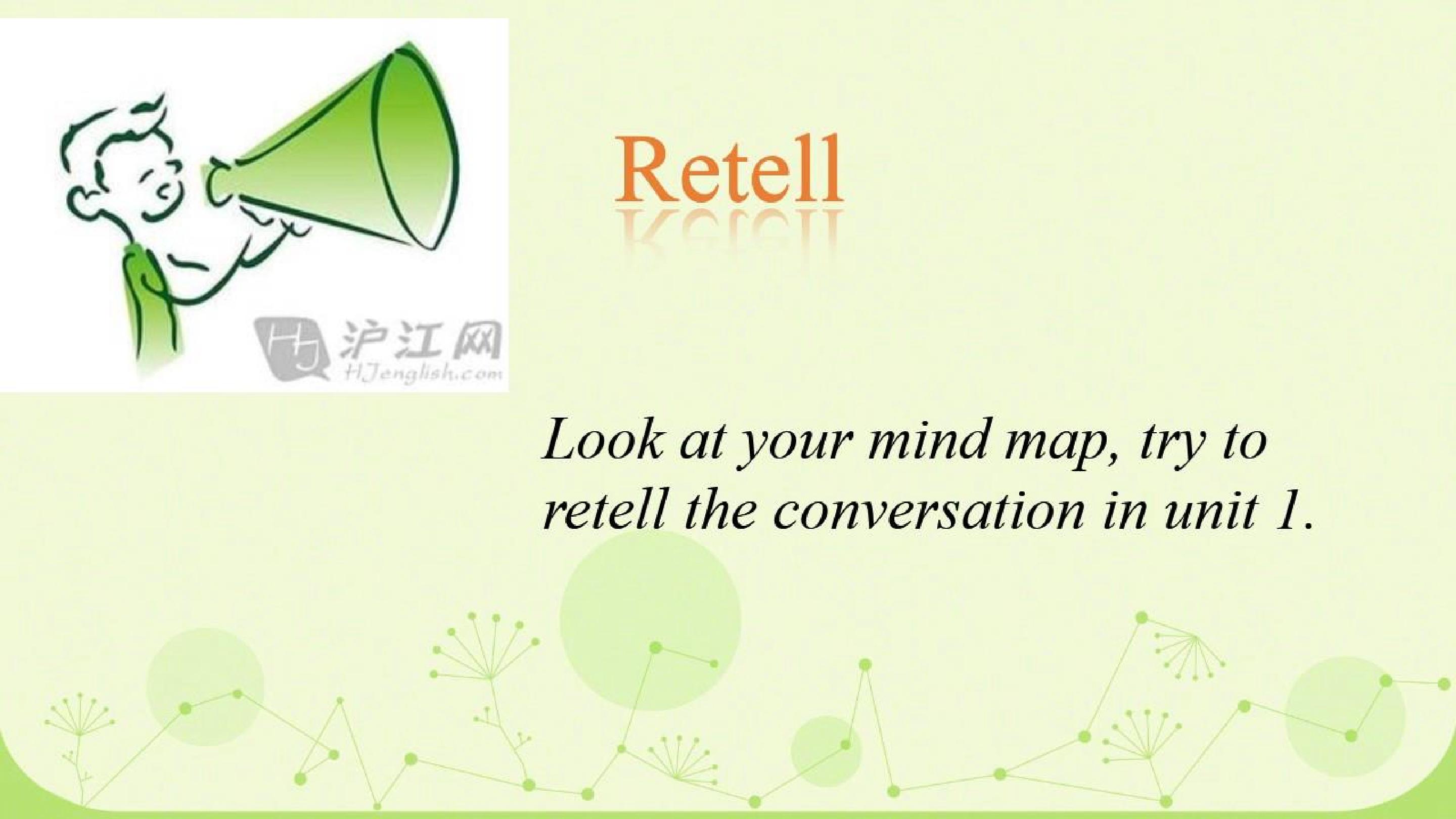 Retell

Look at your mind map, try to retell the conversation in unit 1.

沪江网
HJenglish.com